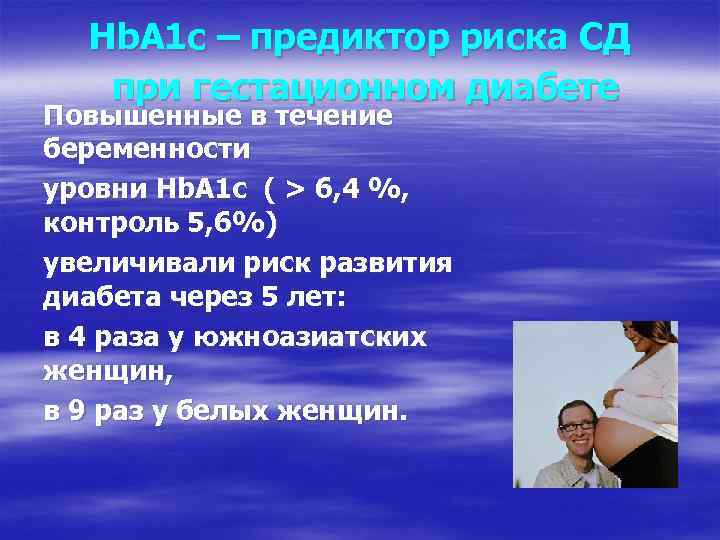 HbA1c – предиктор риска СД при гестационном диабете

Повышенные в течение беременности

уровни HbA1c ( > 6,4 %, контроль 5,6%)

увеличивали риск развития диабета через 5 лет:

в 4 раза у южноазиатских женщин,

в 9 раз у белых женщин.